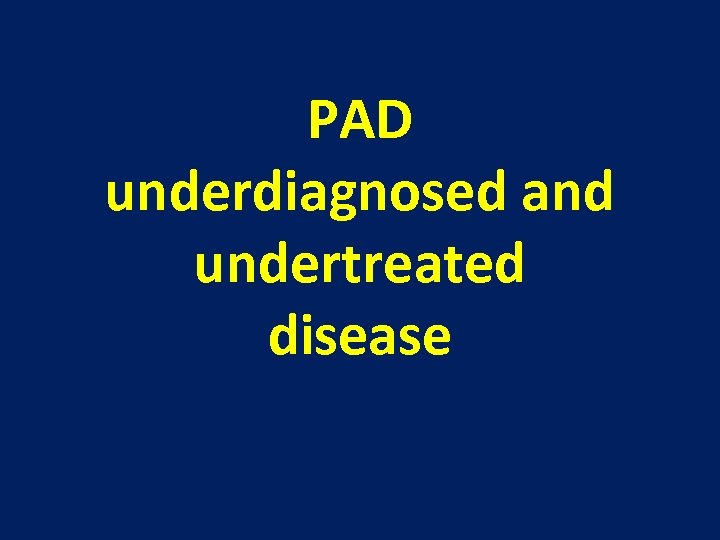 PAD
underdiagnosed and undertreated disease